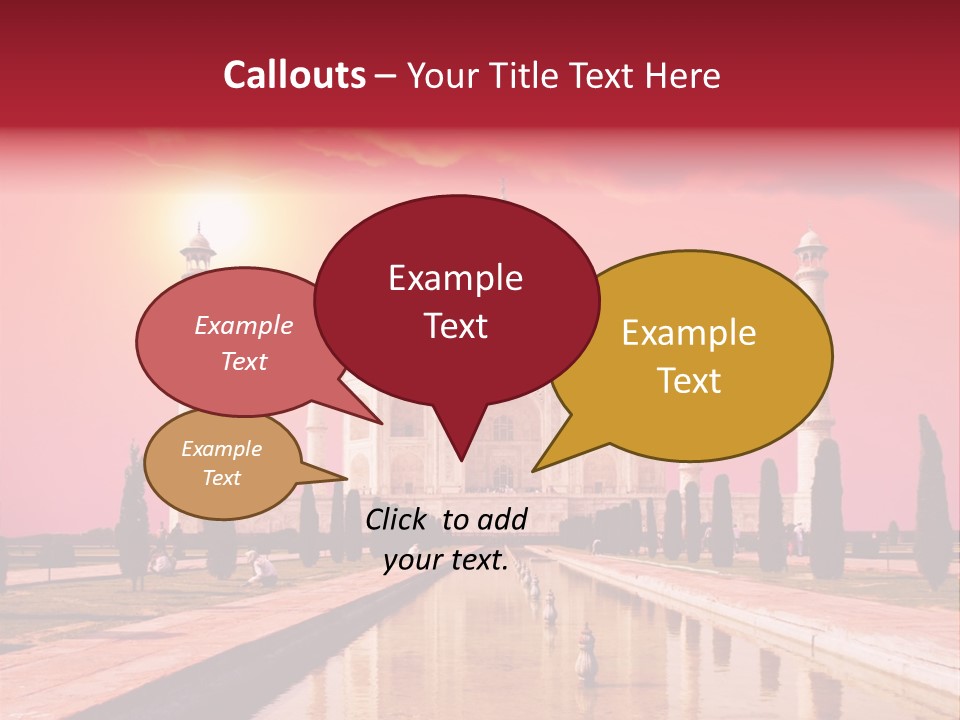 Callouts – Your Title Text Here

Example Text

Example Text

Example Text

Example Text

Click to add your text.